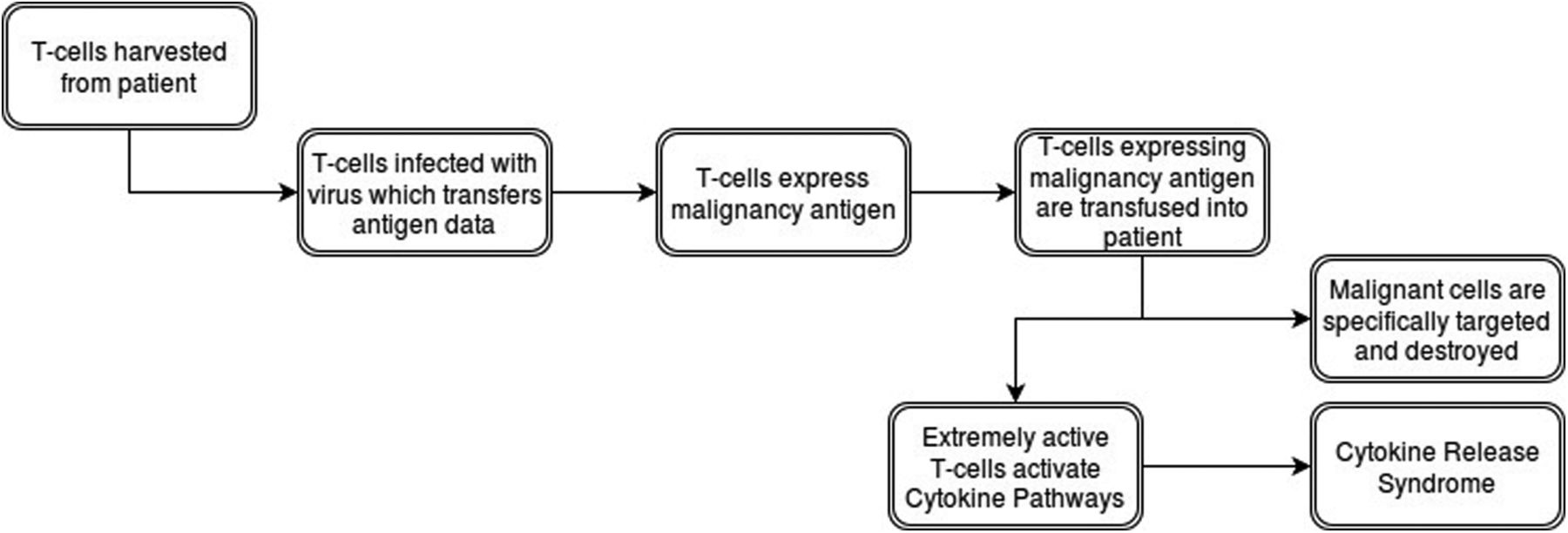 T-cells harvested from patient

T-cells infected with virus which transfers antigen data

T-cells express malignancy antigen

T-cells expressing malignancy antigen are transfused into patient

Malignant cells are specifically targeted and destroyed

Extremely active T-cells activate Cytokine Pathways

Cytokine Release Syndrome